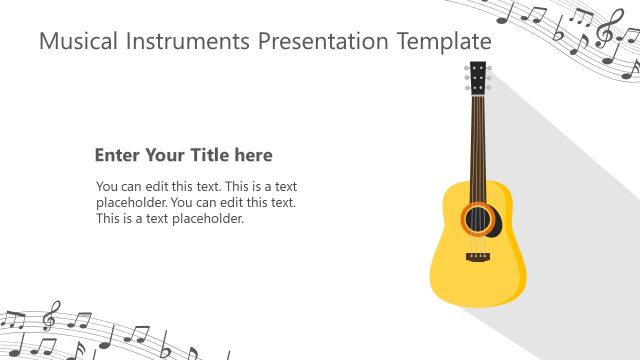 Musical Instruments Presentation Template

Enter Your Title here

You can edit this text. This is a text placeholder. You can edit this text. This is a text placeholder.